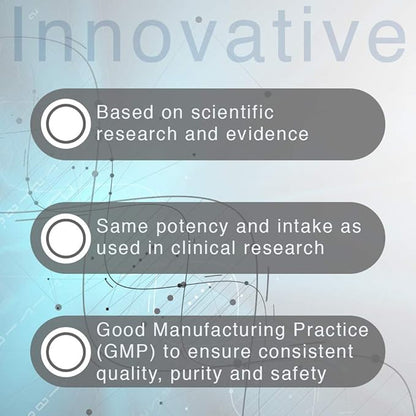 Innovative

Based on scientific research and evidence

Same potency and intake as used in clinical research

Good Manufacturing Practice (GMP) to ensure consistent quality, purity and safety